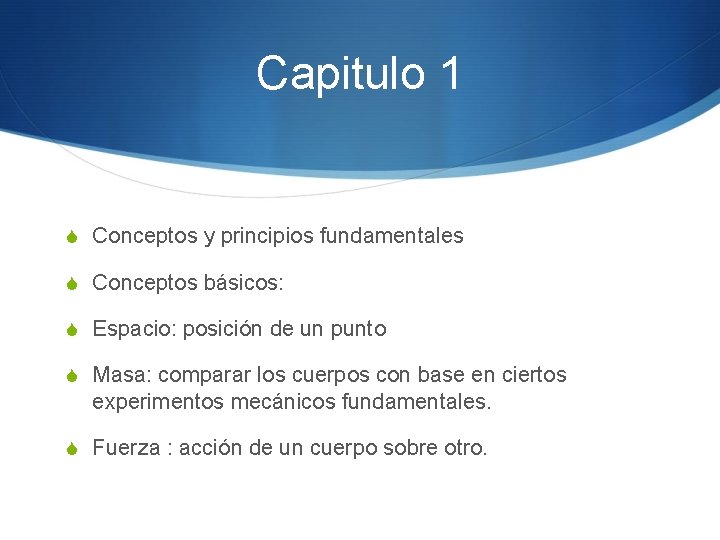 Capitulo 1

Conceptos y principios fundamentales

Conceptos básicos:

Espacio: posición de un punto

Masa: comparar los cuerpos con base en ciertos experimentos mecánicos fundamentales.

Fuerza : acción de un cuerpo sobre otro.